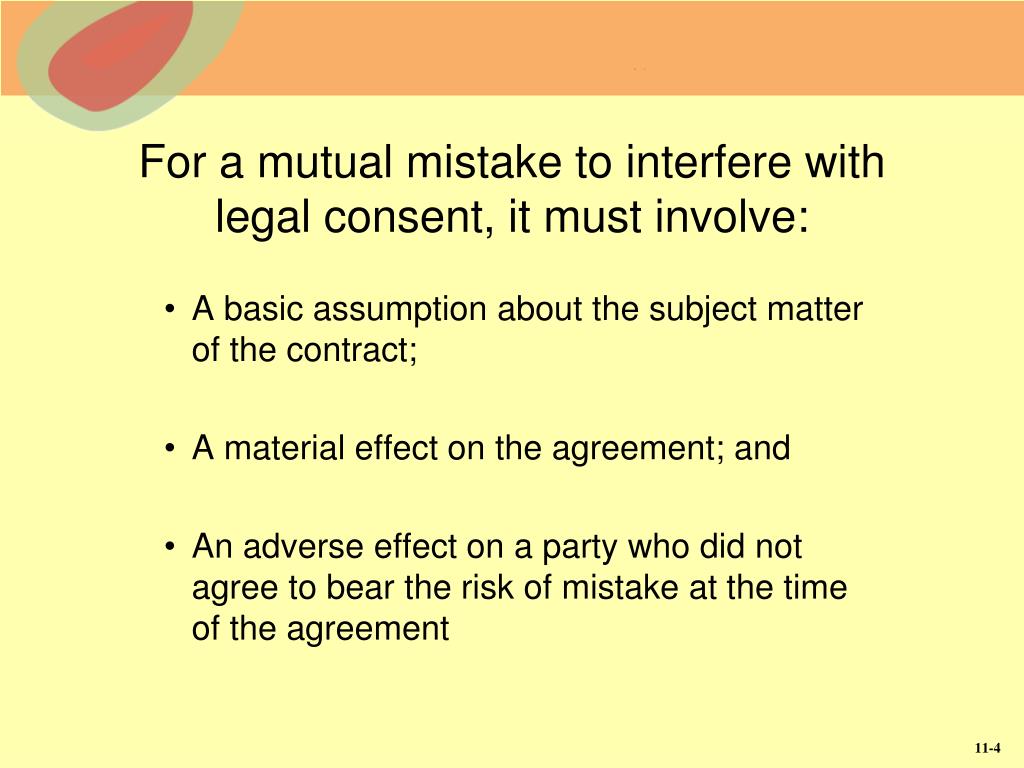 For a mutual mistake to interfere with legal consent, it must involve:

• A basic assumption about the subject matter of the contract;

• A material effect on the agreement; and

• An adverse effect on a party who did not agree to bear the risk of mistake at the time of the agreement

11-4